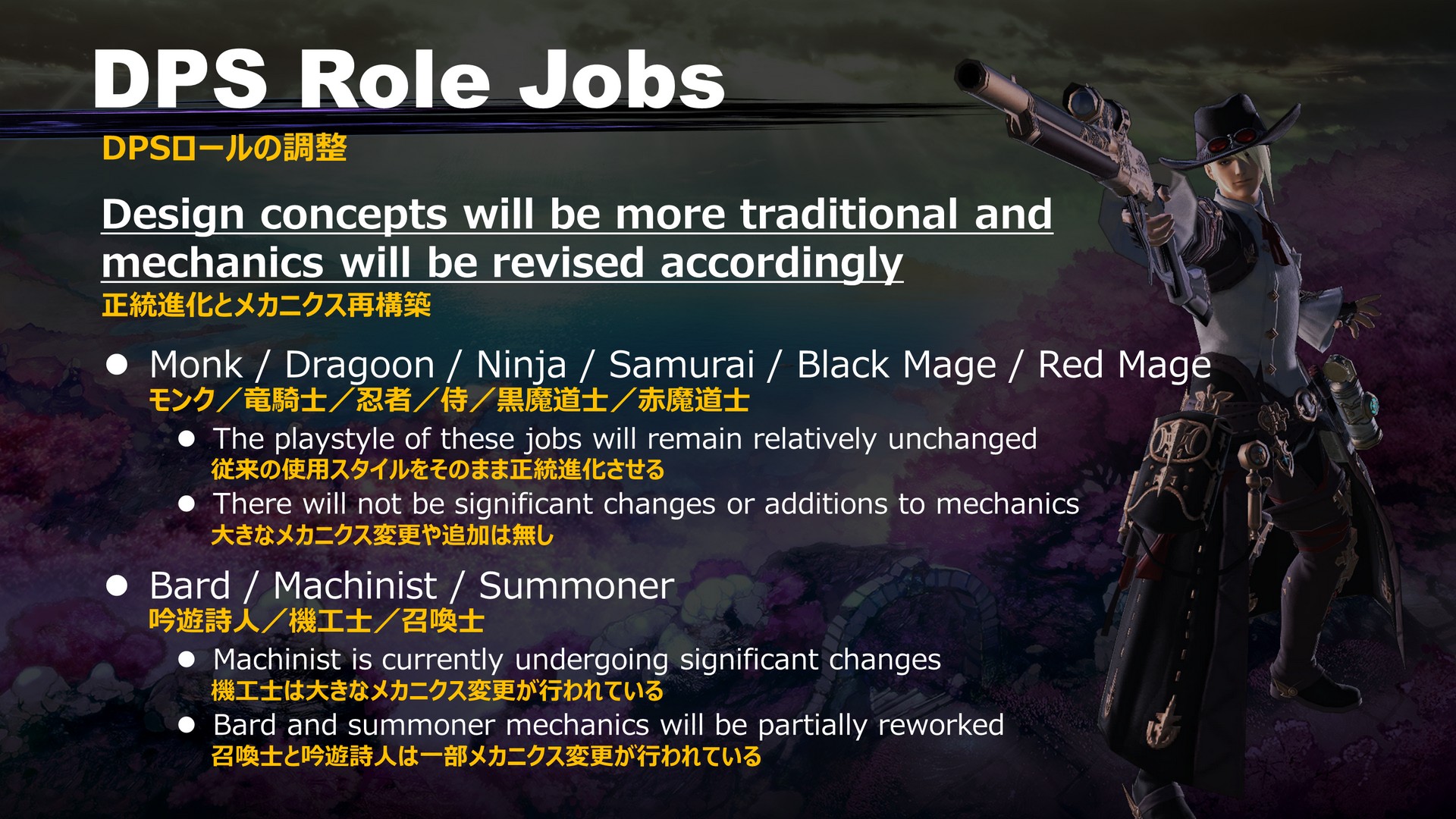 DPS Role Jobs
DPSロールの調整

Design concepts will be more traditional and mechanics will be revised accordingly
正統進化とメカニクス再構築

● Monk / Dragoon / Ninja / Samurai / Black Mage / Red Mage
モンク／竜騎士／忍者／侍／黒魔道士／赤魔道士

● The playstyle of these jobs will remain relatively unchanged
従来の使用スタイルをそのまま正統進化させる

● There will not be significant changes or additions to mechanics
大きなメカニクス変更や追加は無し

● Bard / Machinist / Summoner
吟遊詩人／機工士／召喚士

● Machinist is currently undergoing significant changes
機工士は大きなメカニクス変更が行われている

● Bard and summoner mechanics will be partially reworked
召喚士と吟遊詩人は一部メカニクス変更が行われている